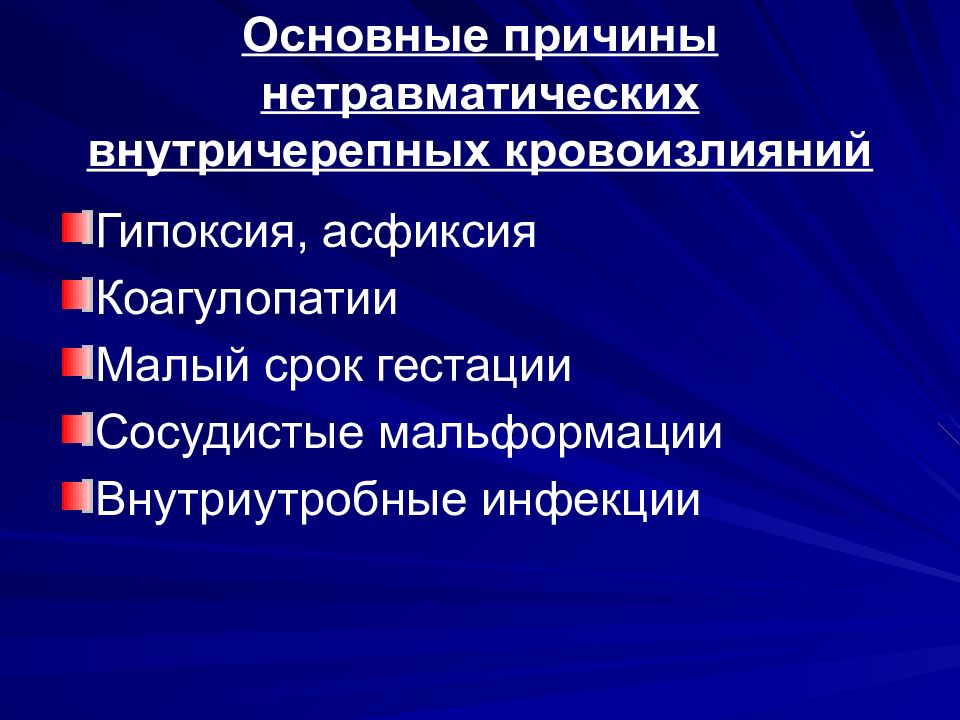 Основные причины нетравматических внутричерепных кровоизлияний

Гипоксия, асфиксия
Коагулопатии
Малый срок гестации
Сосудистые мальформации
Внутриутробные инфекции